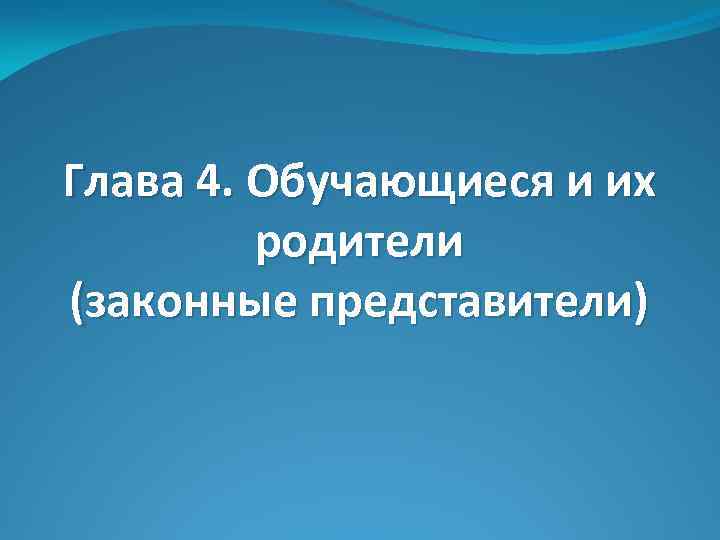 Глава 4. Обучающиеся и их родители (законные представители)